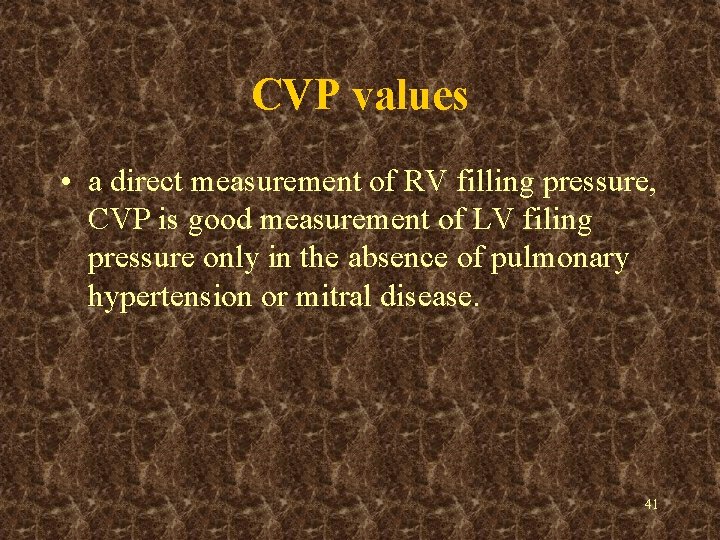 CVP values

• a direct measurement of RV filling pressure, CVP is good measurement of LV filing pressure only in the absence of pulmonary hypertension or mitral disease.

41